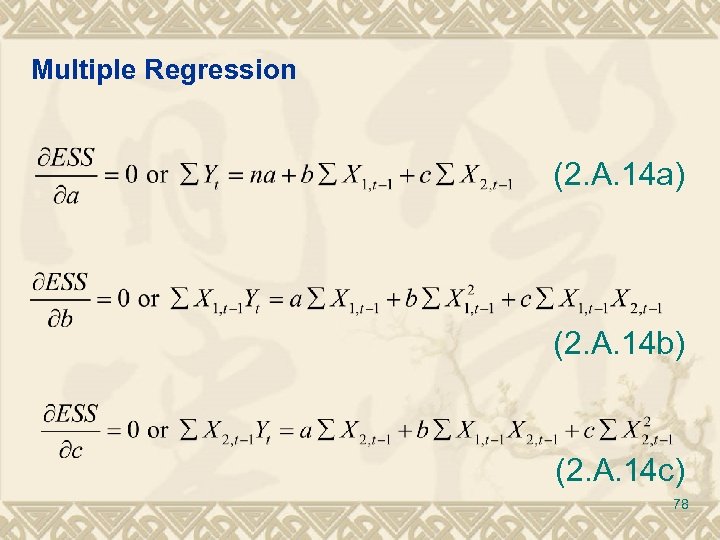 Multiple Regression

$\frac{\partial ESS}{\partial a} = 0$ or $\sum Y_t = na + b\sum X_{1,t-1} + c\sum X_{2,t-1}$ (2.A.14a)

$\frac{\partial ESS}{\partial b} = 0$ or $\sum X_{1,t-1}Y_t = a\sum X_{1,t-1} + b\sum X_{1,t-1}^2 + c\sum X_{1,t-1}X_{2,t-1}$ (2.A.14b)

$\frac{\partial ESS}{\partial c} = 0$ or $\sum X_{2,t-1}Y_t = a\sum X_{2,t-1} + b\sum X_{1,t-1}X_{2,t-1} + c\sum X_{2,t-1}^2$ (2.A.14c)

78